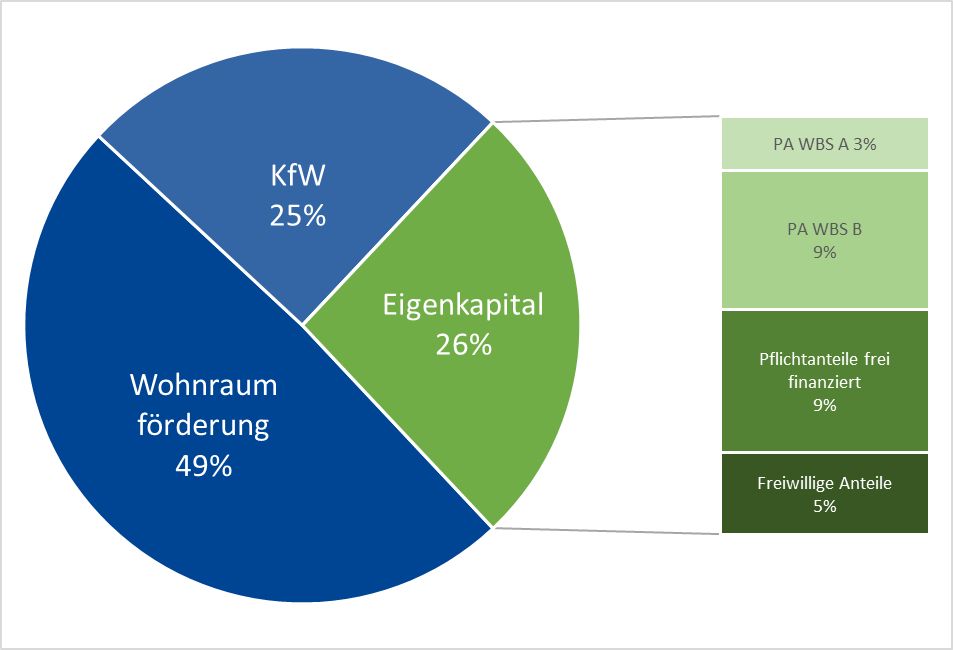 KfW
25%

Eigenkapital
26%

Wohnraum
förderung
49%

PA WBS A 3%

PA WBS B
9%

Pflichtanteile frei finanziert
9%

Freiwillige Anteile
5%